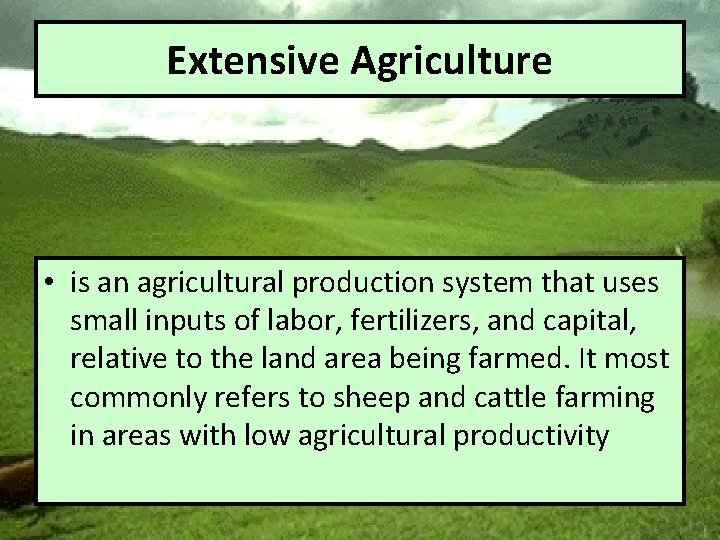 Extensive Agriculture

• is an agricultural production system that uses small inputs of labor, fertilizers, and capital, relative to the land area being farmed. It most commonly refers to sheep and cattle farming in areas with low agricultural productivity